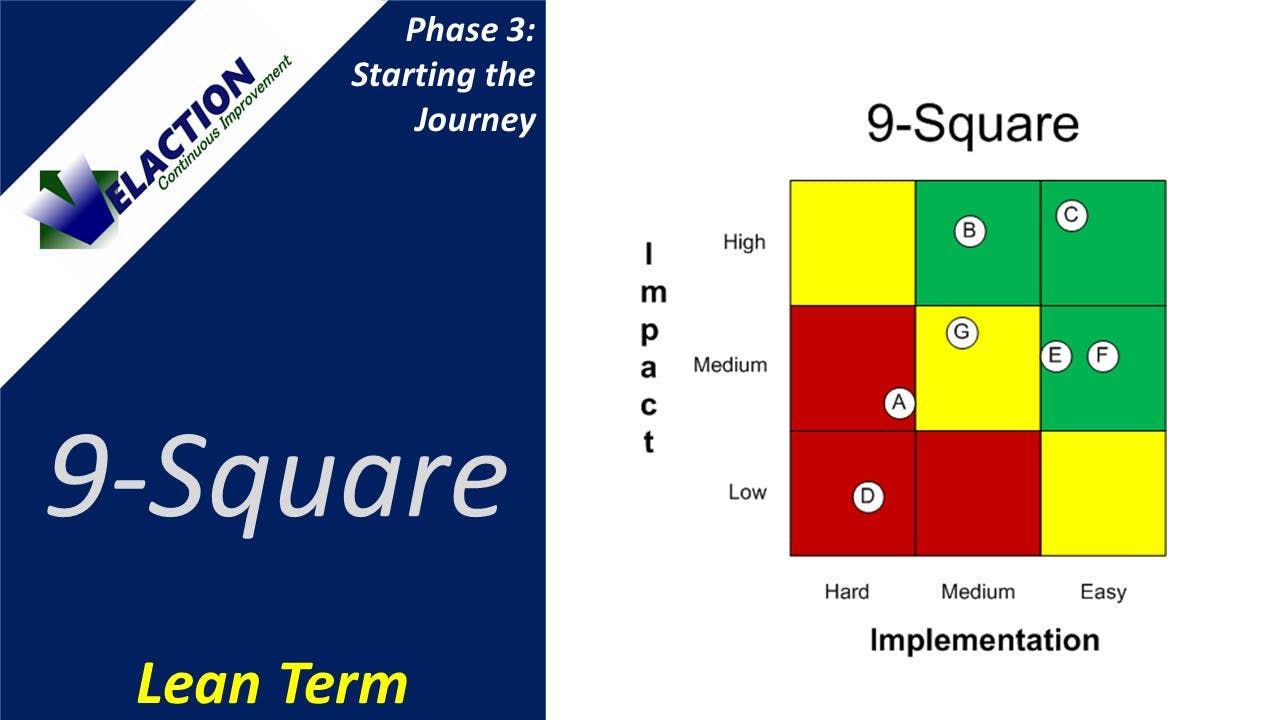 VELACTION
Continuous Improvement

Phase 3: Starting the Journey

9-Square

Lean Term

9-Square

Impact

High

Medium

Low

B

C

G

E

F

A

D

Hard

Medium

Easy

Implementation